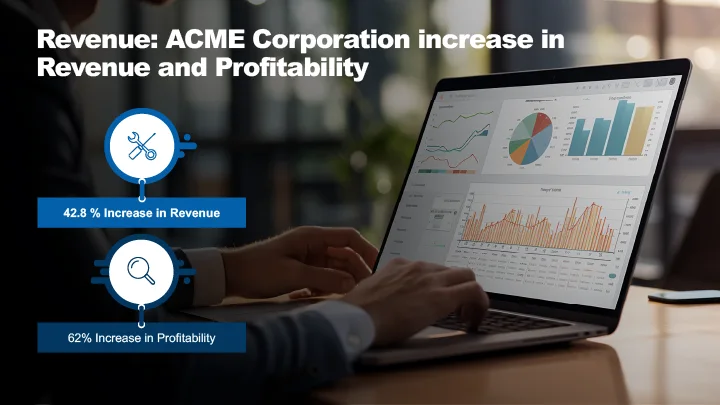 Revenue: ACME Corporation increase in Revenue and Profitability

42.8 % Increase in Revenue

62% Increase in Profitability